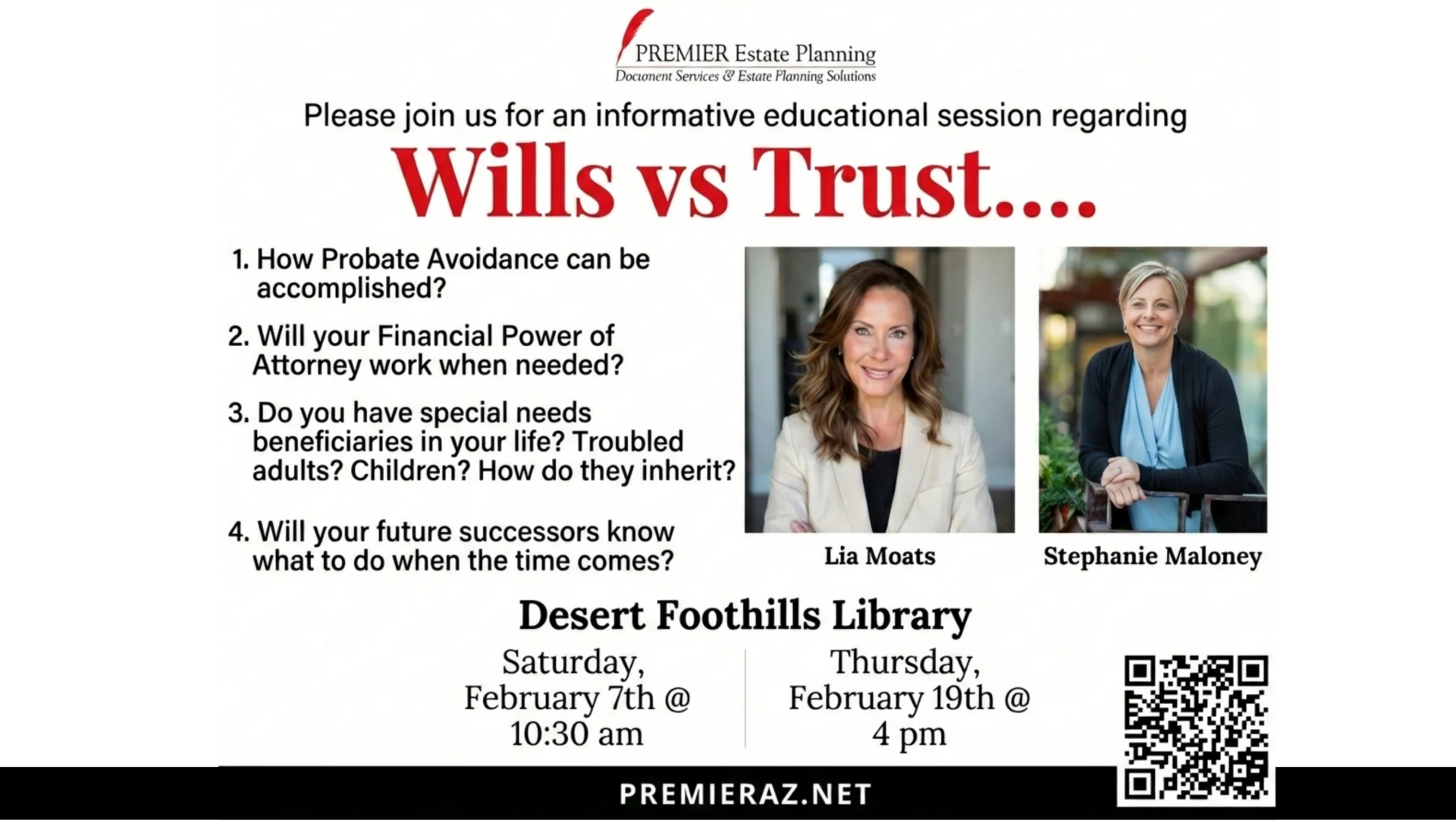 PREMIER Estate Planning
Document Services & Estate Planning Solutions

Please join us for an informative educational session regarding

Wills vs Trust....

1. How Probate Avoidance can be accomplished?

2. Will your Financial Power of Attorney work when needed?

3. Do you have special needs beneficiaries in your life? Troubled adults? Children? How do they inherit?

4. Will your future successors know what to do when the time comes?

Lia Moats

Stephanie Maloney

Desert Foothills Library

Saturday, February 7th @ 10:30 am

Thursday, February 19th @ 4 pm

PREMIERAZ.NET